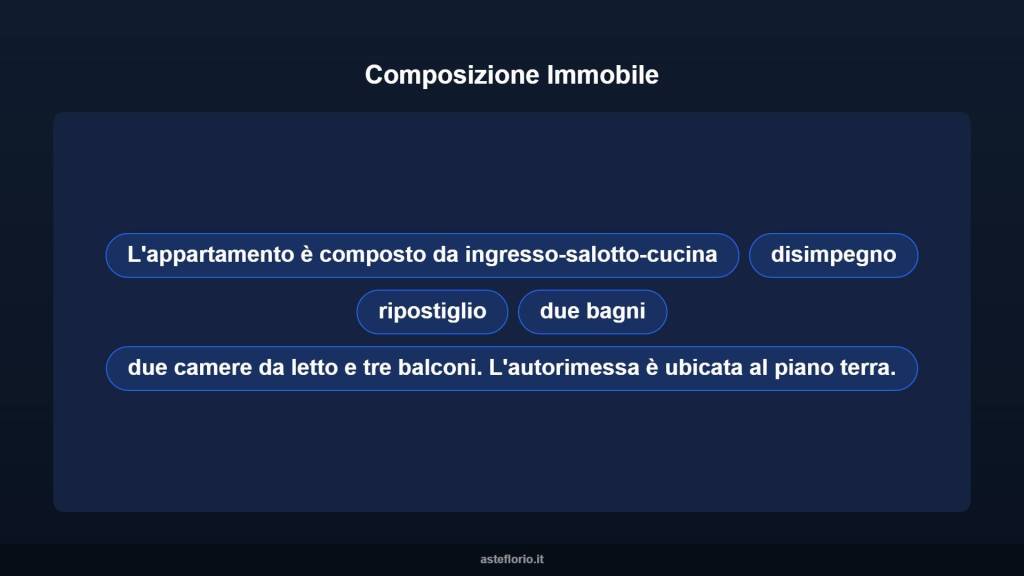 Composizione Immobile

L'appartamento è composto da ingresso-salotto-cucina

disimpegno

ripostiglio

due bagni

due camere da letto e tre balconi. L'autorimessa è ubicata al piano terra.

asteflorio.it